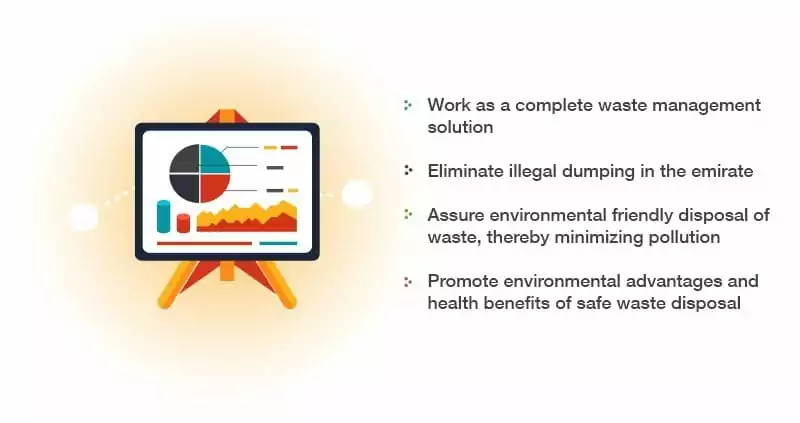 Work as a complete waste management solution

Eliminate illegal dumping in the emirate

Assure environmental friendly disposal of waste, thereby minimizing pollution

Promote environmental advantages and health benefits of safe waste disposal